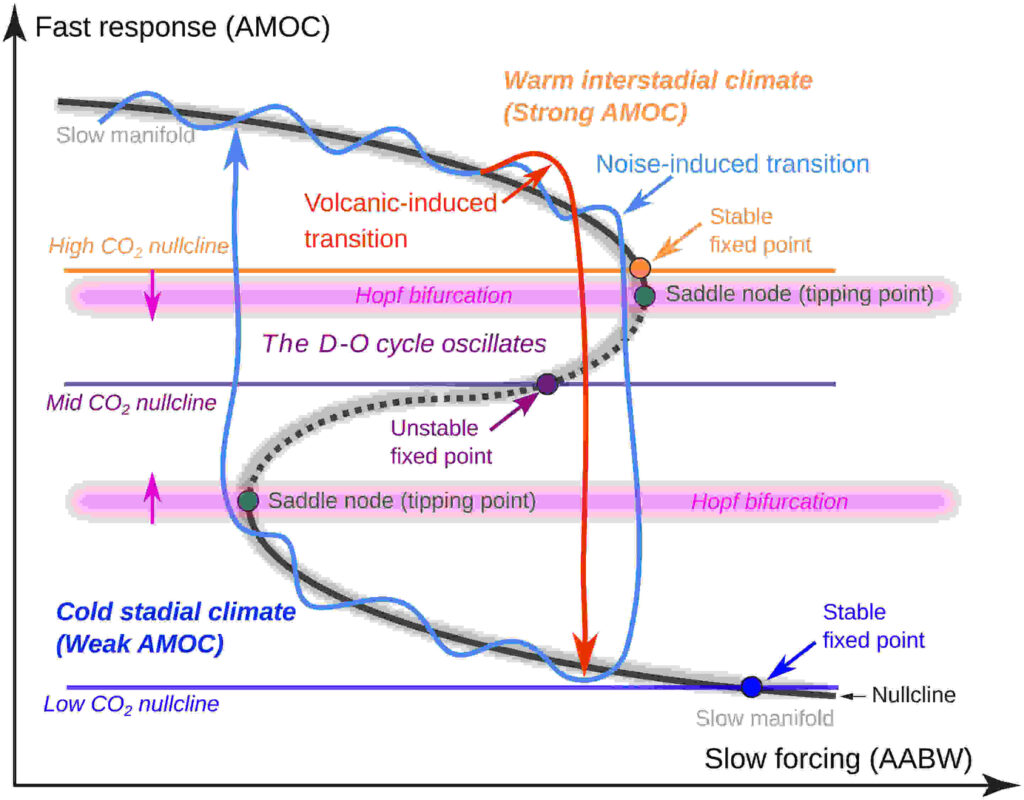 Fast response (AMOC)

Warm interstadial climate
(Strong AMOC)

Slow manifold

Noise-induced transition

Volcanic-induced transition

Stable fixed point

High $CO_2$ nullcline

Hopf bifurcation

Saddle node (tipping point)

The D-O cycle oscillates

Mid $CO_2$ nullcline

Unstable fixed point

Saddle node (tipping point)

Hopf bifurcation

Cold stadial climate
(Weak AMOC)

Stable fixed point

Low $CO_2$ nullcline

Nullcline

Slow manifold

Slow forcing (AABW)